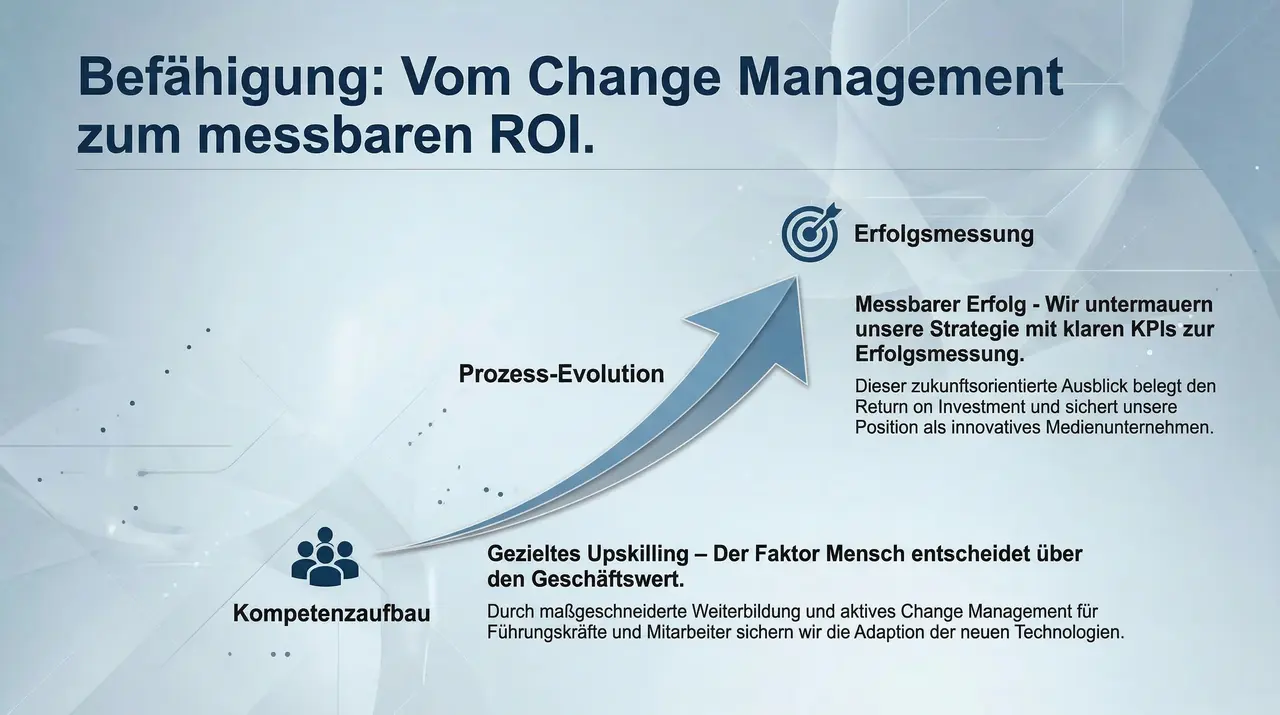 Befähigung: Vom Change Management zum messbaren ROI.

Erfolgsmessung

Messbarer Erfolg - Wir untermauern unsere Strategie mit klaren KPIs zur Erfolgsmessung.

Dieser zukunftsorientierte Ausblick belegt den Return on Investment und sichert unsere Position als innovatives Medienunternehmen.

Prozess-Evolution

Kompetenzaufbau

Gezieltes Upskilling – Der Faktor Mensch entscheidet über den Geschäftswert.

Durch maßgeschneiderte Weiterbildung und aktives Change Management für Führungskräfte und Mitarbeiter sichern wir die Adaption der neuen Technologien.